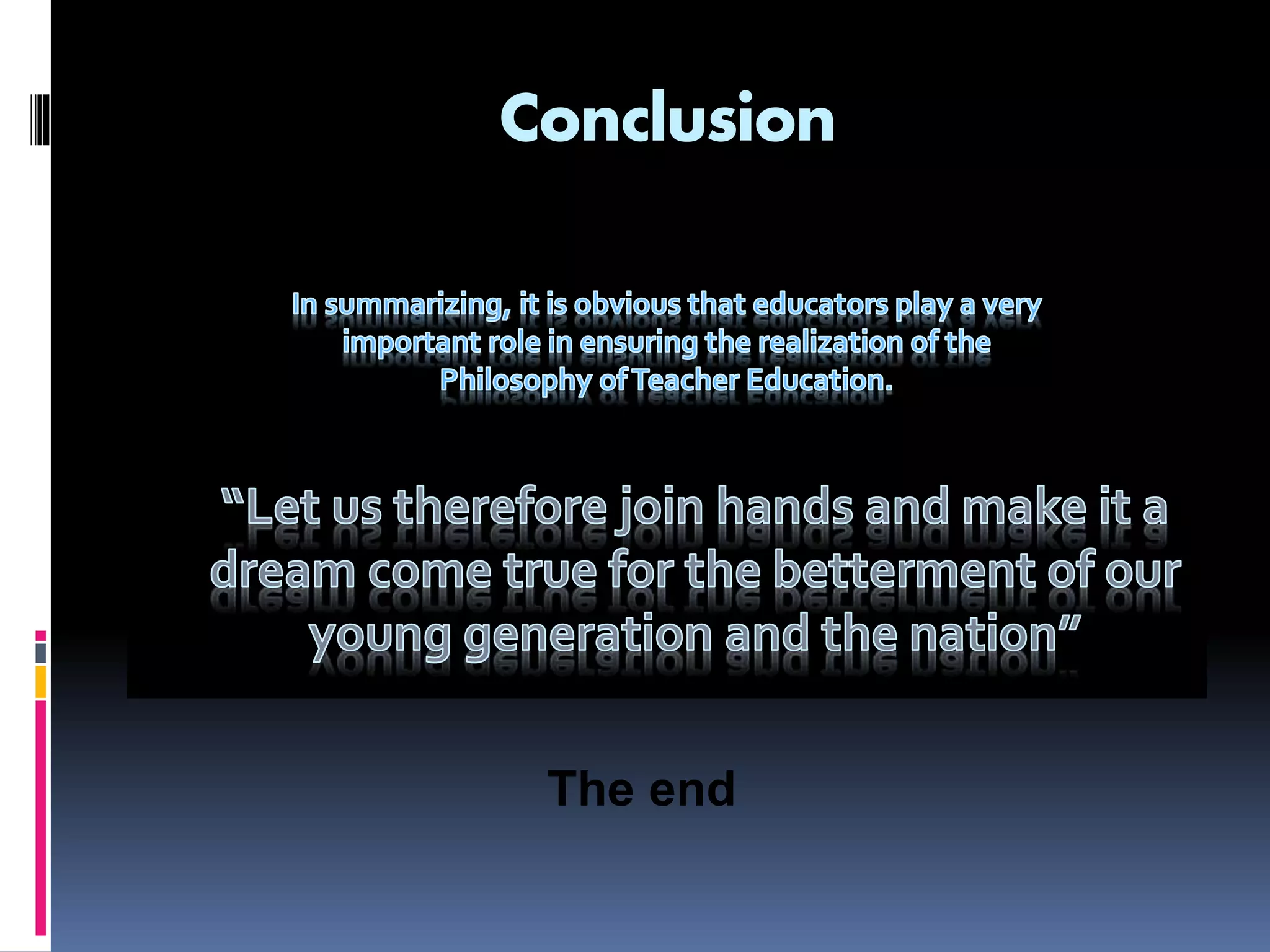 Conclusion

In summarizing, it is obvious that educators play a very important role in ensuring the realization of the Philosophy of Teacher Education.

“Let us therefore join hands and make it a dream come true for the betterment of our young generation and the nation”

The end